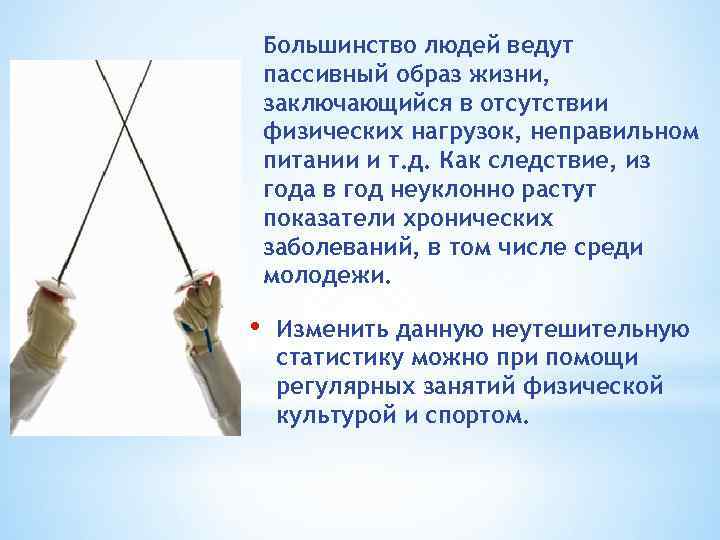 Большинство людей ведут пассивный образ жизни, заключающийся в отсутствии физических нагрузок, неправильном питании и т.д. Как следствие, из года в год неуклонно растут показатели хронических заболеваний, в том числе среди молодежи.

• Изменить данную неутешительную статистику можно при помощи регулярных занятий физической культурой и спортом.